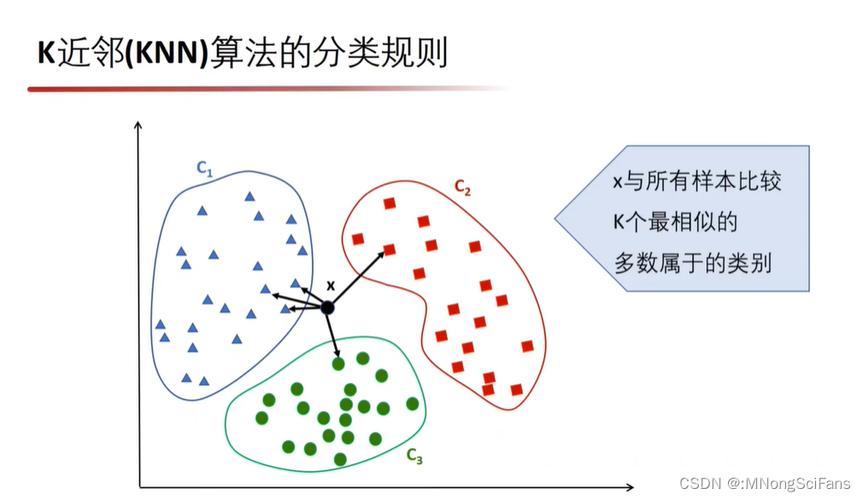 K近邻(KNN)算法的分类规则

$C_1$

$C_2$

x

$C_3$

x与所有样本比较
K个最相似的
多数属于的类别

CSDN @:MNongSciFans